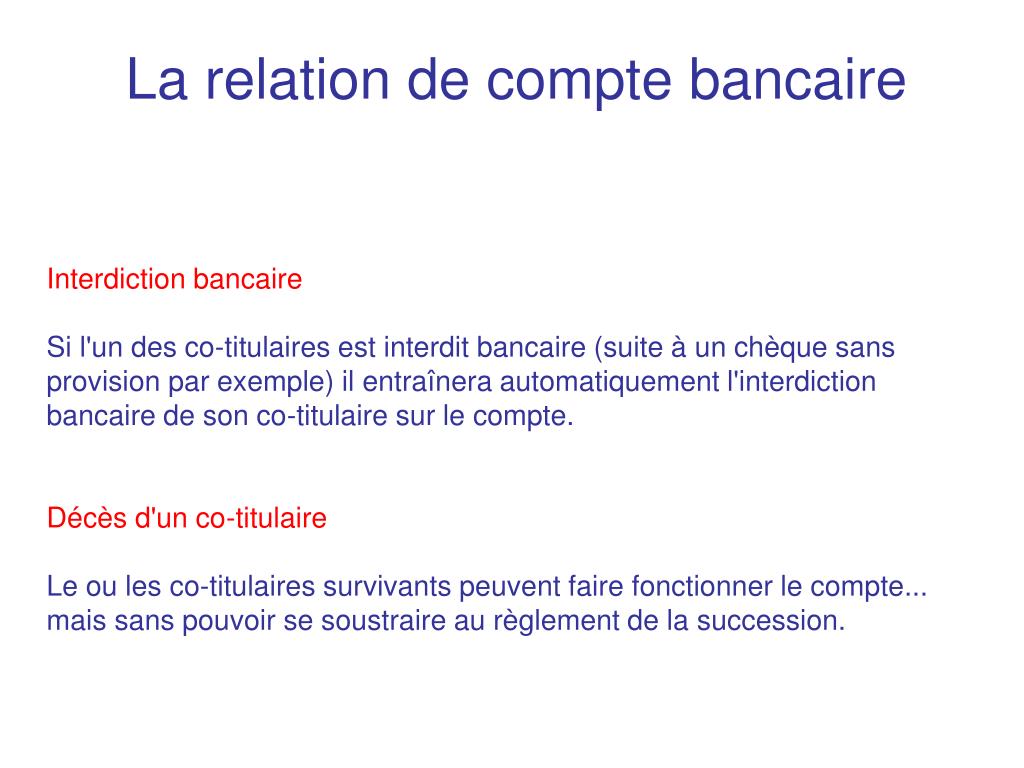 La relation de compte bancaire

Interdiction bancaire

Si l'un des co-titulaires est interdit bancaire (suite à un chèque sans provision par exemple) il entraînera automatiquement l'interdiction bancaire de son co-titulaire sur le compte.

Décès d'un co-titulaire

Le ou les co-titulaires survivants peuvent faire fonctionner le compte... mais sans pouvoir se soustraire au règlement de la succession.